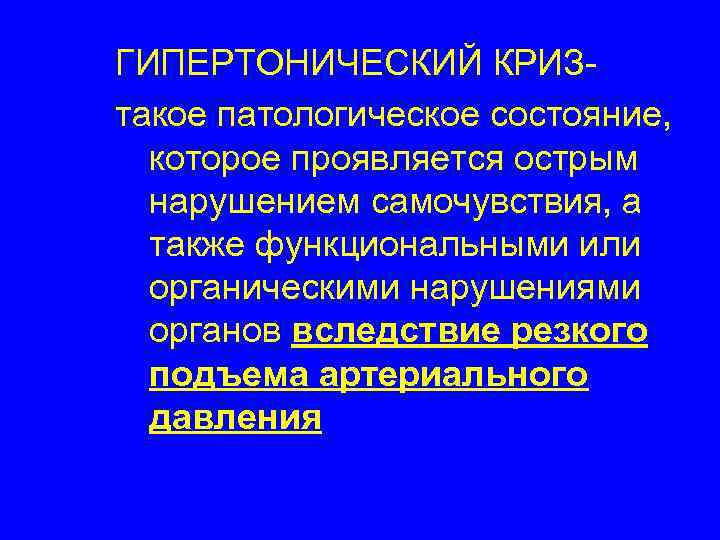 ГИПЕРТОНИЧЕСКИЙ КРИЗ-

такое патологическое состояние, которое проявляется острым нарушением самочувствия, а также функциональными или органическими нарушениями органов вследствие резкого подъема артериального давления